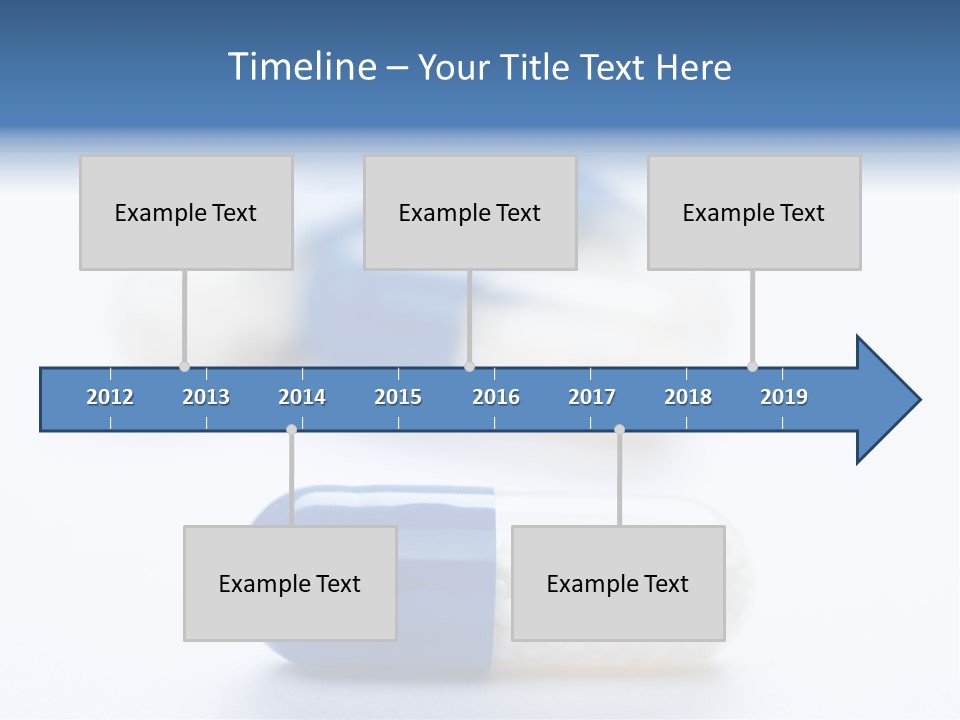 Timeline – Your Title Text Here

Example Text

Example Text

Example Text

2012 2013 2014 2015 2016 2017 2018 2019

Example Text

Example Text